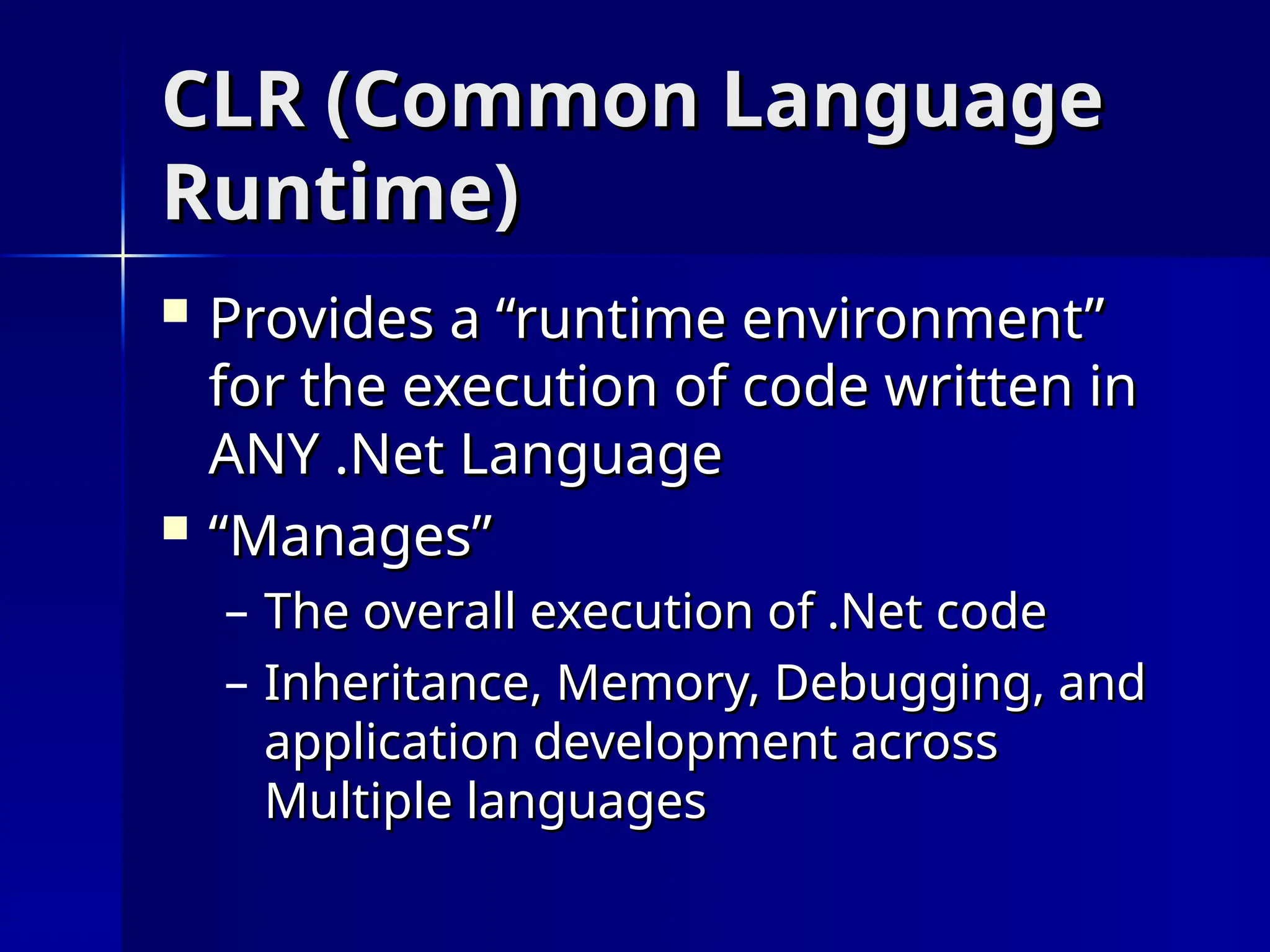 CLR (Common Language Runtime)

▪ Provides a “runtime environment” for the execution of code written in ANY .Net Language

▪ “Manages”
– The overall execution of .Net code
– Inheritance, Memory, Debugging, and application development across Multiple languages